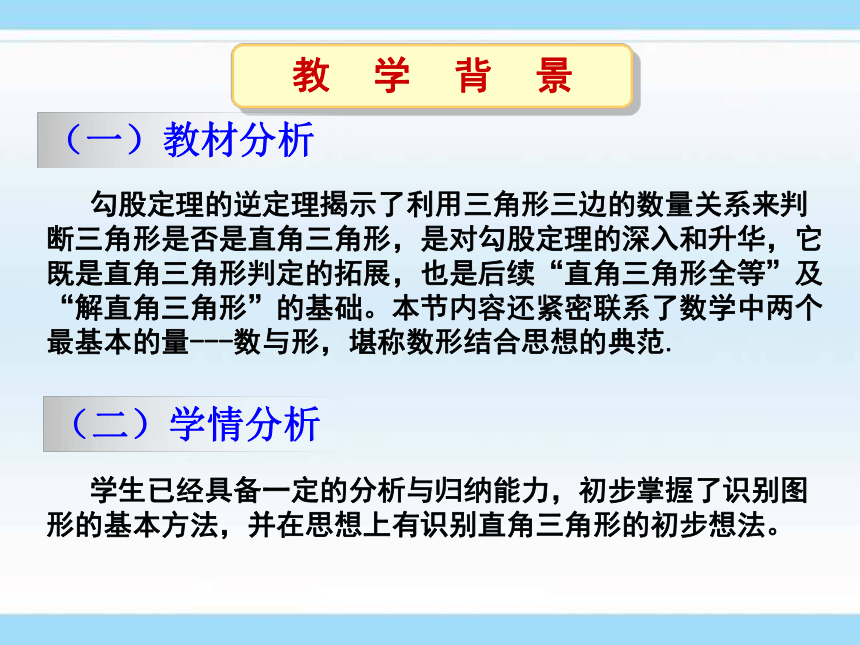 教 学 背 景

（一）教材分析

勾股定理的逆定理揭示了利用三角形三边的数量关系来判断三角形是否是直角三角形，是对勾股定理的深入和升华，它既是直角三角形判定的拓展，也是后续“直角三角形全等”及“解直角三角形”的基础。本节内容还紧密联系了数学中两个最基本的量---数与形，堪称数形结合思想的典范.

（二）学情分析

学生已经具备一定的分析与归纳能力，初步掌握了识别图形的基本方法，并在思想上有识别直角三角形的初步想法。